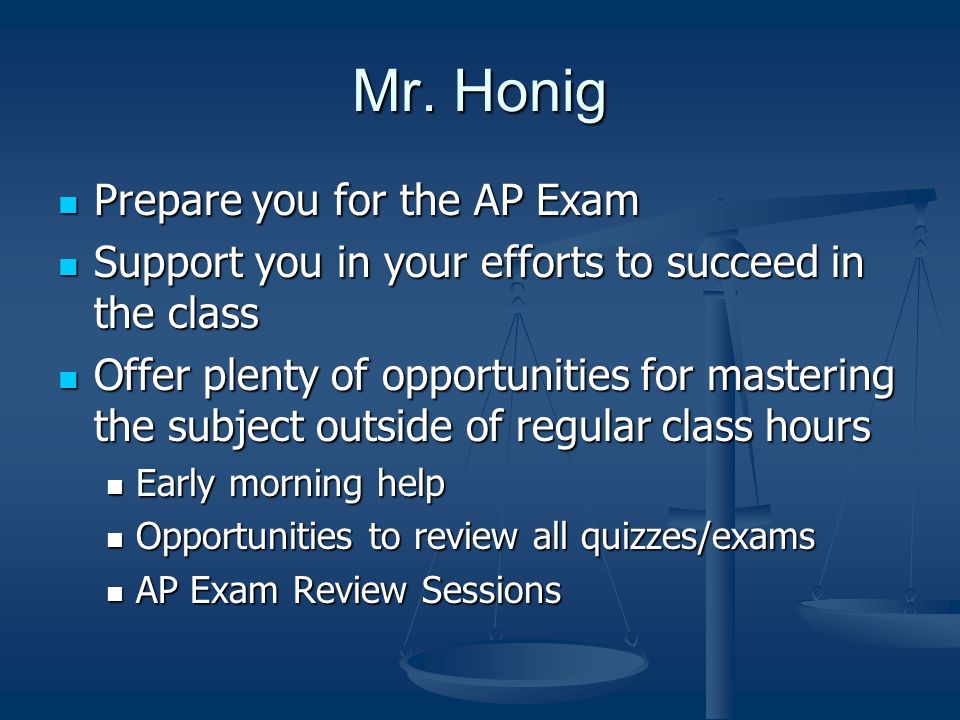 Mr. Honig

- Prepare you for the AP Exam
- Support you in your efforts to succeed in the class
- Offer plenty of opportunities for mastering the subject outside of regular class hours
  - Early morning help
  - Opportunities to review all quizzes/exams
  - AP Exam Review Sessions